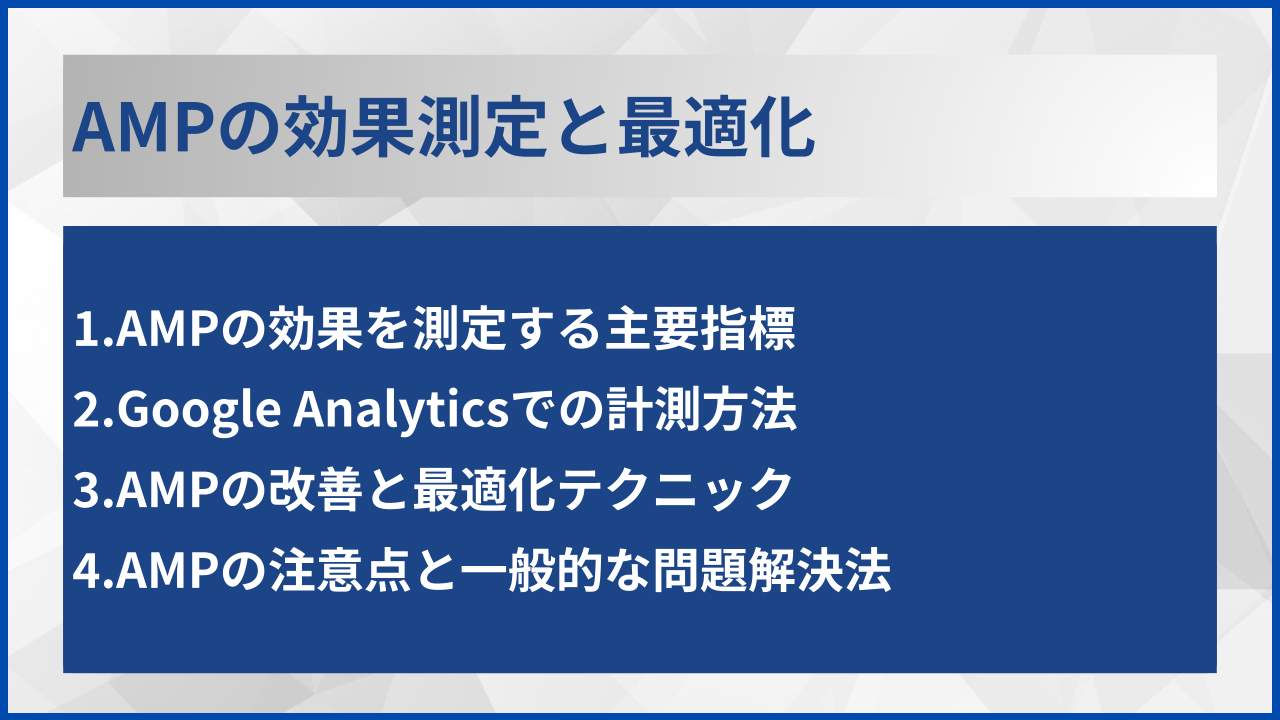 AMPの効果測定と最適化

1.AMPの効果を測定する主要指標
2.Google Analyticsでの計測方法
3.AMPの改善と最適化テクニック
4.AMPの注意点と一般的な問題解決法